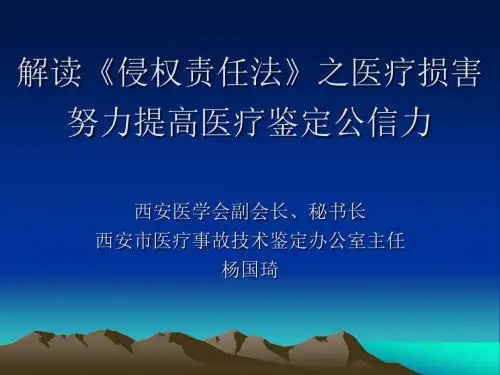 解读《侵权责任法》之医疗损害
努力提高医疗鉴定公信力

西安医学会副会长、秘书长
西安市医疗事故技术鉴定办公室主任
杨国琦